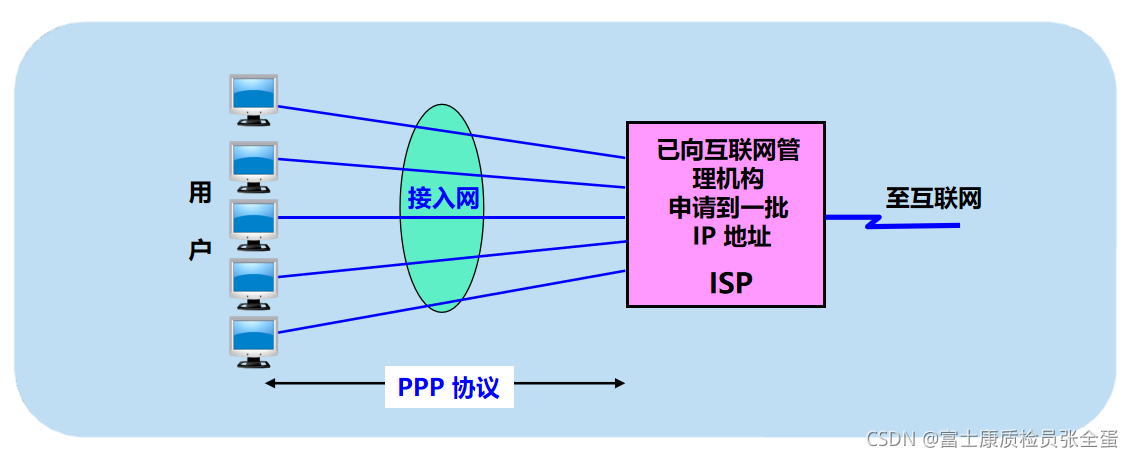 用
户

接入网

已向互联网管理机构申请到一批 IP 地址

ISP

至互联网

PPP 协议

CSDN @富士康质检员张全蛋